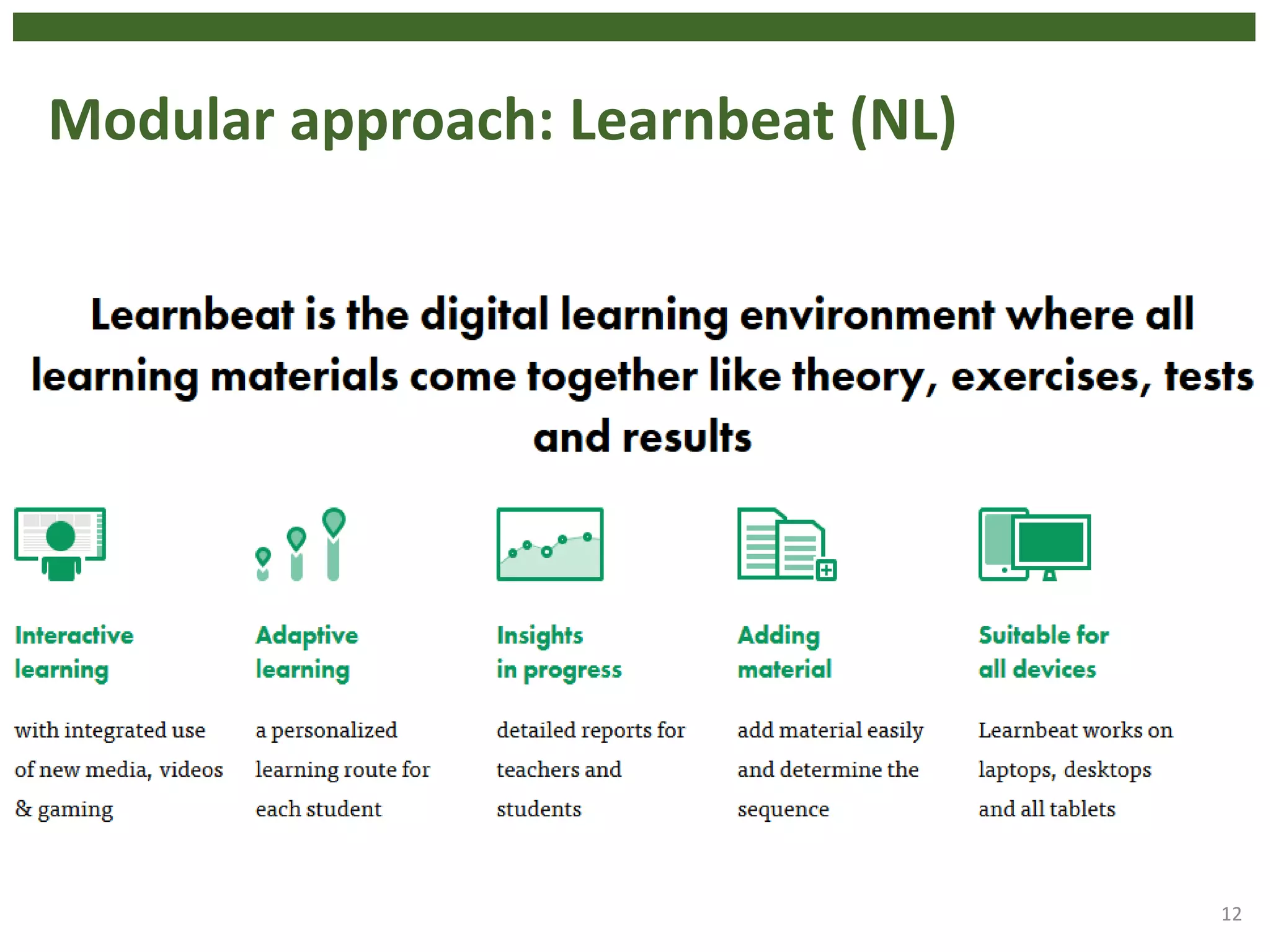 Modular approach: Learnbeat (NL)

Learnbeat is the digital learning environment where all learning materials come together like theory, exercises, tests and results

Interactive learning

with integrated use of new media, videos & gaming

Adaptive learning

a personalized learning route for each student

Insights in progress

detailed reports for teachers and students

Adding material

add material easily and determine the sequence

Suitable for all devices

Learnbeat works on laptops, desktops and all tablets

12